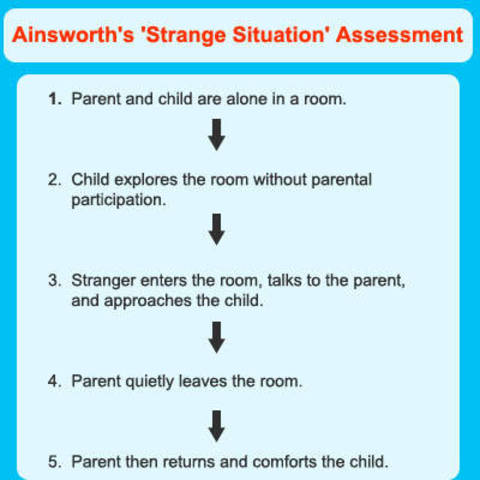 Ainsworth's 'Strange Situation' Assessment

1. Parent and child are alone in a room.

2. Child explores the room without parental participation.

3. Stranger enters the room, talks to the parent, and approaches the child.

4. Parent quietly leaves the room.

5. Parent then returns and comforts the child.